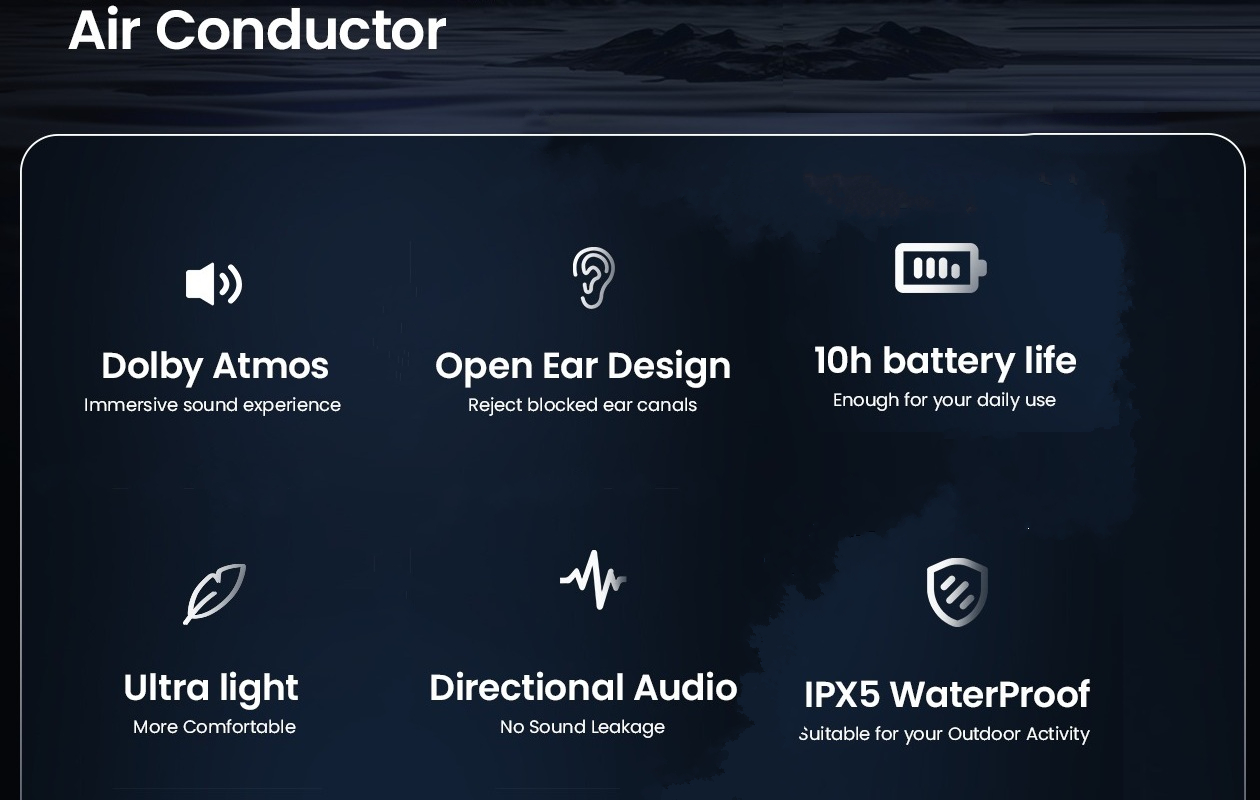 Air Conductor

Dolby Atmos
Immersive sound experience

Open Ear Design
Reject blocked ear canals

10h battery life
Enough for your daily use

Ultra light
More Comfortable

Directional Audio
No Sound Leakage

IPX5 WaterProof
Suitable for your Outdoor Activity